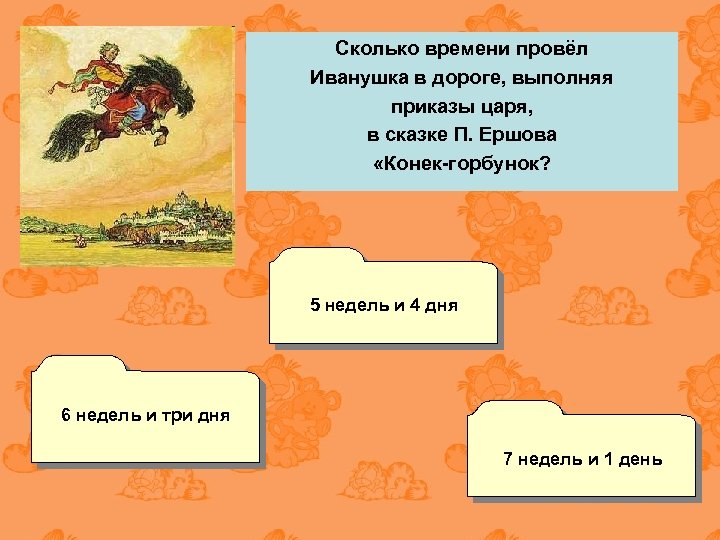 Сколько времени провёл Иванушка в дороге, выполняя приказы царя, в сказке П. Ершова «Конек-горбунок?

5 недель и 4 дня

6 недель и три дня

7 недель и 1 день